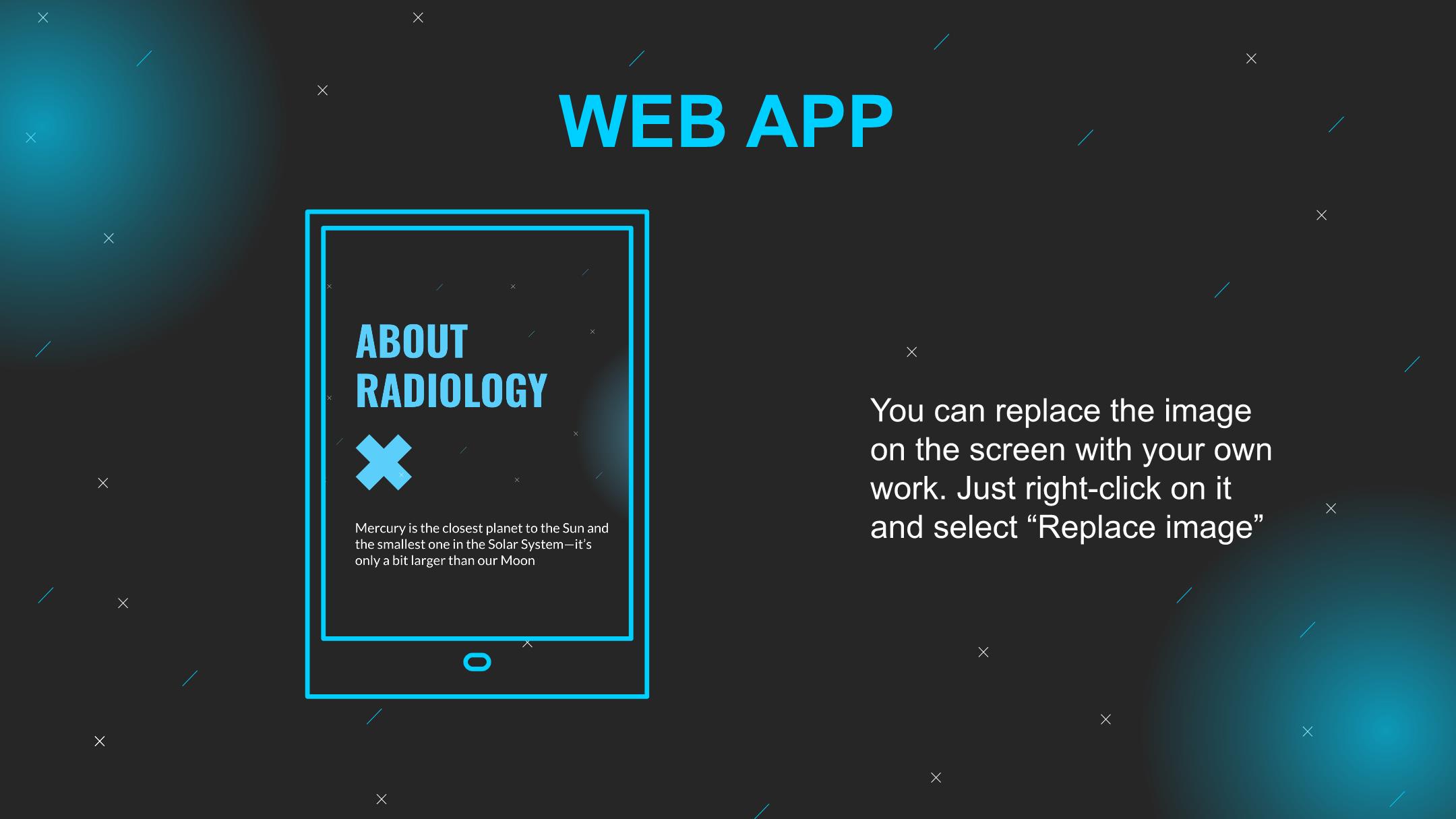 WEB APP

ABOUT RADIOLOGY

Mercury is the closest planet to the Sun and the smallest one in the Solar System—it's only a bit larger than our Moon

You can replace the image on the screen with your own work. Just right-click on it and select “Replace image”